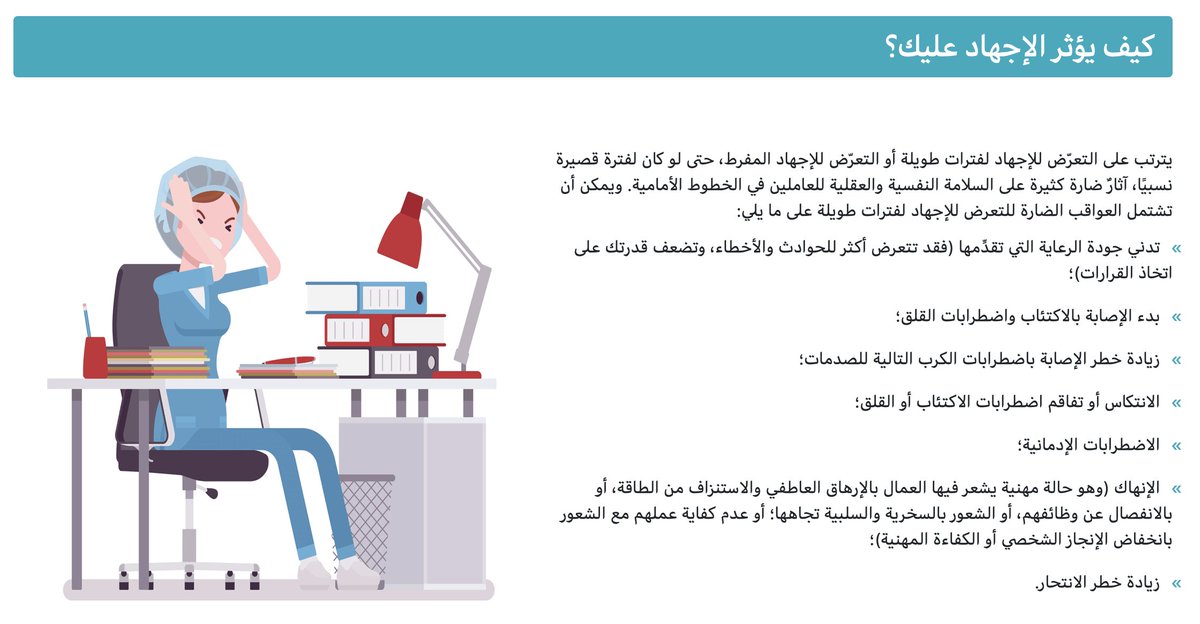 كيف يؤثر الإجهاد عليك؟

يترتب على التعرّض للإجهاد لفترات طويلة أو التعرّض للإجهاد المفرط، حتى لو كان لفترة قصيرة نسبيًا، آثارٌ ضارة كثيرة على السلامة النفسية والعقلية للعاملين في الخطوط الأمامية. ويمكن أن تشتمل العواقب الضارة للتعرض للإجهاد لفترات طويلة على ما يلي:

» تدني جودة الرعاية التي تقدّمها (فقد تتعرض أكثر للحوادث والأخطاء، وتضعف قدرتك على اتخاذ القرارات)؛

» بدء الإصابة بالاكتئاب واضطرابات القلق؛

» زيادة خطر الإصابة باضطرابات الكرب التالية للصدمات؛

» الانتكاس أو تفاقم اضطرابات الاكتئاب أو القلق؛

» الاضطرابات الإدمانية؛

» الإنهاك (وهو حالة مهنية يشعر فيها العمال بالإرهاق العاطفي والاستنزاف من الطاقة، أو بالانفصال عن وظائفهم، أو الشعور بالسخرية والسلبية تجاهها؛ أو عدم كفاية عملهم مع الشعور بانخفاض الإنجاز الشخصي أو الكفاءة المهنية)؛

» زيادة خطر الانتحار.